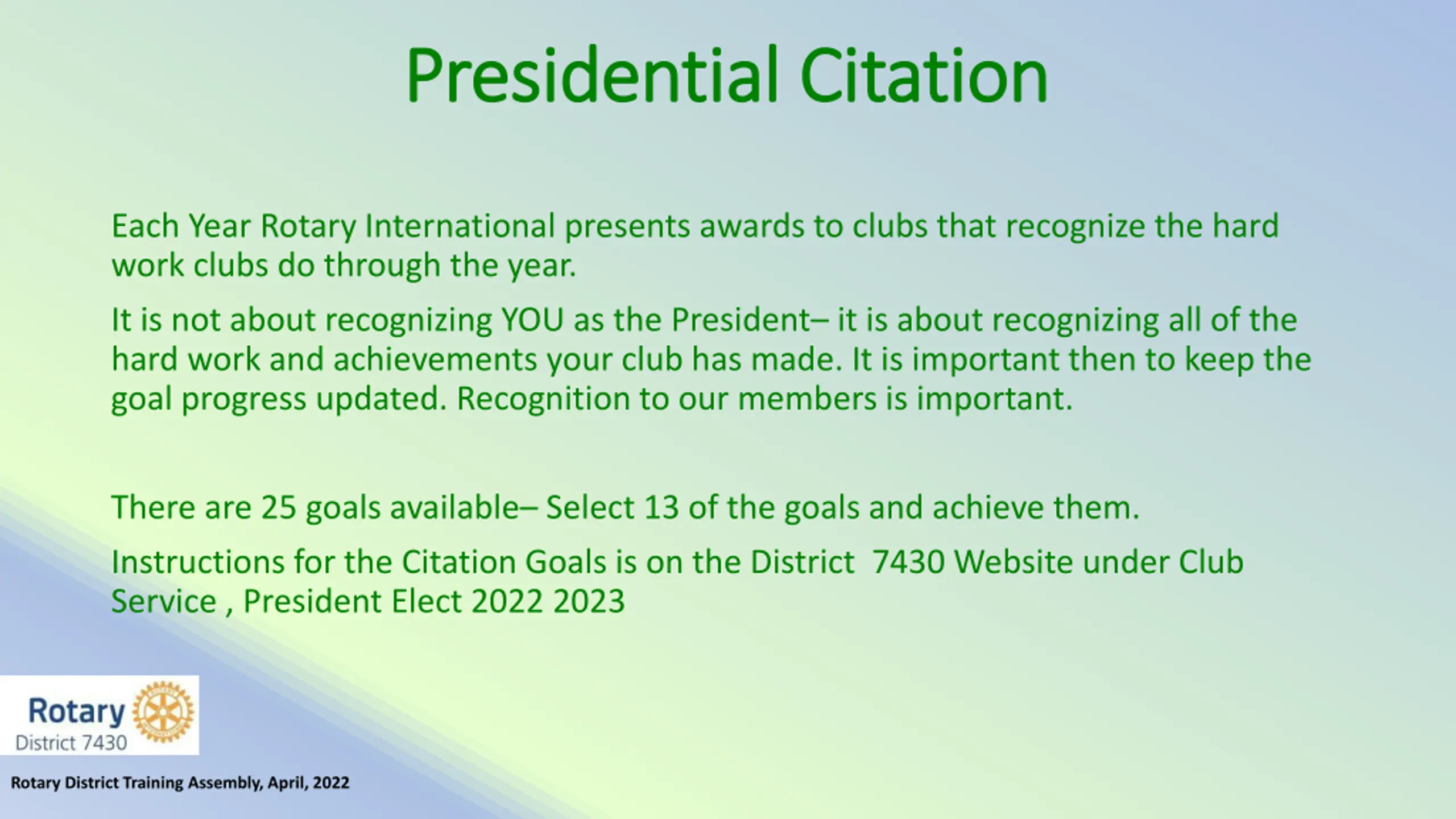 Presidential Citation

Each Year Rotary International presents awards to clubs that recognize the hard work clubs do through the year.

It is not about recognizing YOU as the President– it is about recognizing all of the hard work and achievements your club has made. It is important then to keep the goal progress updated. Recognition to our members is important.

There are 25 goals available– Select 13 of the goals and achieve them.

Instructions for the Citation Goals is on the District 7430 Website under Club Service , President Elect 2022 2023

Rotary
District 7430

Rotary District Training Assembly, April, 2022